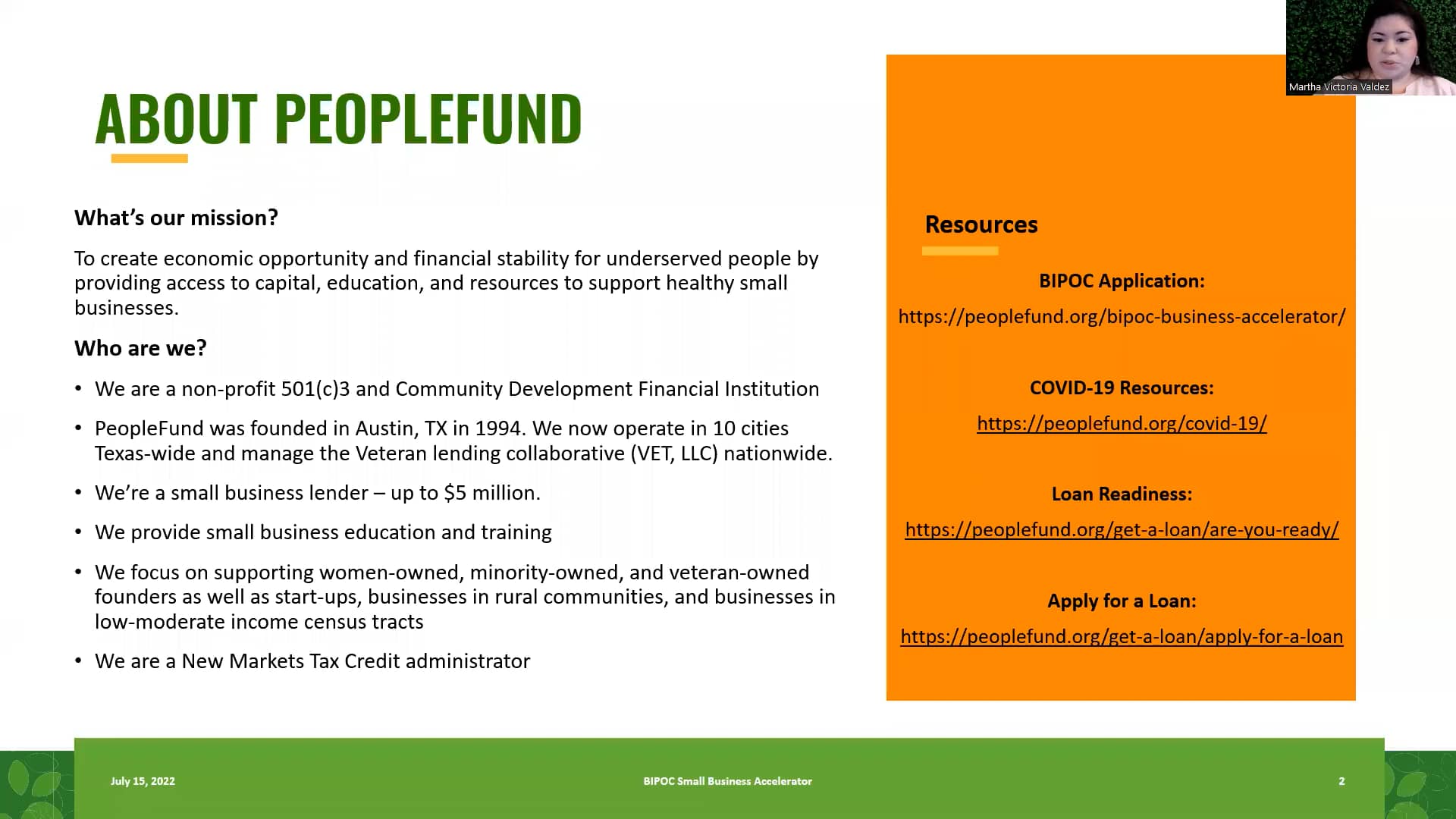 Martha Victoria Valdez

ABOUT PEOPLEFUND

What's our mission?

To create economic opportunity and financial stability for underserved people by providing access to capital, education, and resources to support healthy small businesses.

Who are we?

• We are a non-profit 501(c)3 and Community Development Financial Institution

• PeopleFund was founded in Austin, TX in 1994. We now operate in 10 cities Texas-wide and manage the Veteran lending collaborative (VET, LLC) nationwide.

• We're a small business lender – up to $5 million.

• We provide small business education and training

• We focus on supporting women-owned, minority-owned, and veteran-owned founders as well as start-ups, businesses in rural communities, and businesses in low-moderate income census tracts

• We are a New Markets Tax Credit administrator

Resources

BIPOC Application:

https://peoplefund.org/bipoc-business-accelerator/

COVID-19 Resources:

https://peoplefund.org/covid-19/

Loan Readiness:

https://peoplefund.org/get-a-loan/are-you-ready/

Apply for a Loan:

https://peoplefund.org/get-a-loan/apply-for-a-loan

July 15, 2022

BIPOC Small Business Accelerator

2